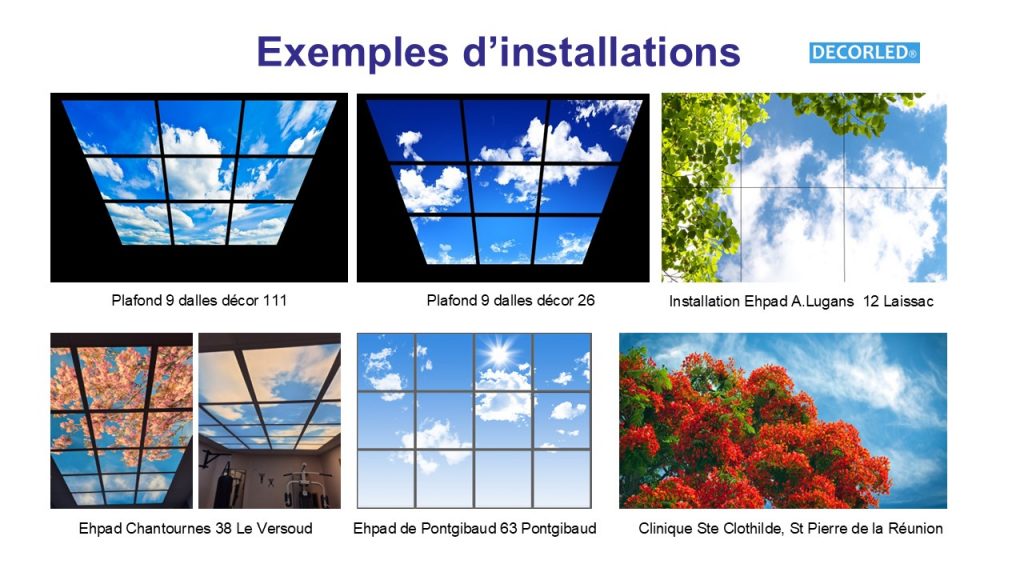 Exemples d’installations

DECORLED®

Plafond 9 dalles décor 111

Plafond 9 dalles décor 26

Installation Ehpad A.Lugans 12 Laissac

Ehpad Chantournes 38 Le Versoud

Ehpad de Pontgibaud 63 Pontgibaud

Clinique Ste Clothilde, St Pierre de la Réunion